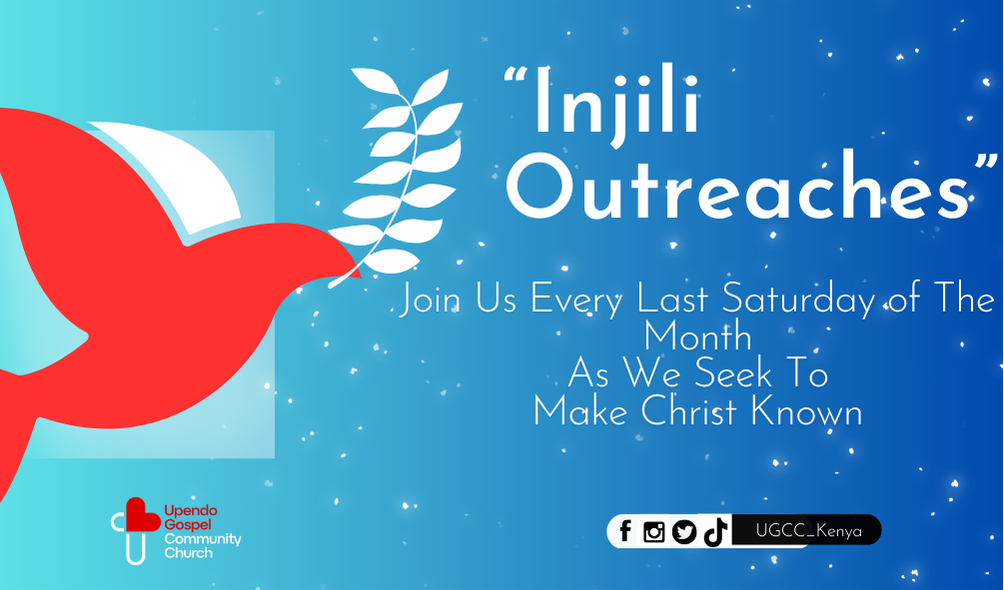 “Injili Outreaches”

Join Us Every Last Saturday of The Month
As We Seek To
Make Christ Known

Upendo Gospel Community Church

UGCC_Kenya